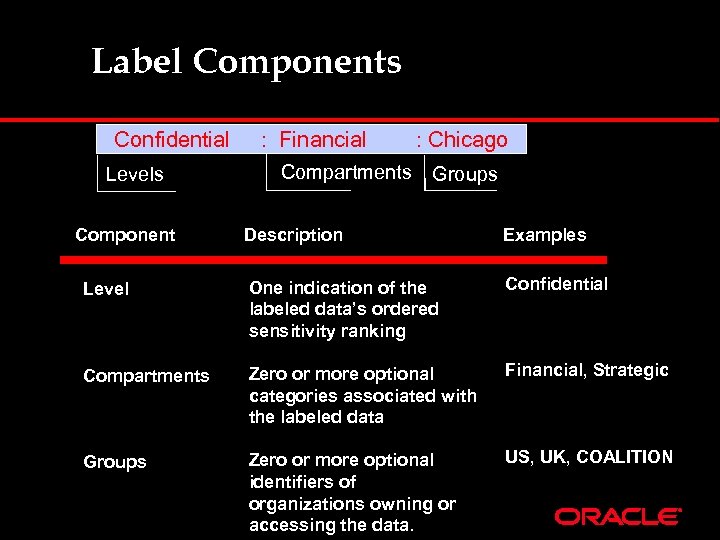 Label Components

Confidential : Financial : Chicago

Levels

Compartments

Groups

| Component | Description | Examples |
|---|---|---|
| Level | One indication of the labeled data's ordered sensitivity ranking | Confidential |
| Compartments | Zero or more optional categories associated with the labeled data | Financial, Strategic |
| Groups | Zero or more optional identifiers of organizations owning or accessing the data. | US, UK, COALITION |

ORACLE